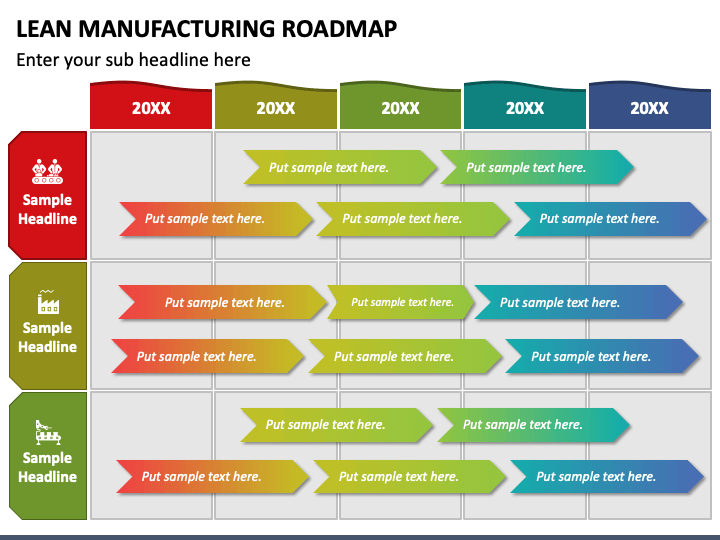 LEAN MANUFACTURING ROADMAP

Enter your sub headline here

20XX
20XX
20XX
20XX
20XX

Sample Headline

Put sample text here.
Put sample text here.
Put sample text here.
Put sample text here.
Put sample text here.

Sample Headline

Put sample text here.
Put sample text here.
Put sample text here.
Put sample text here.
Put sample text here.
Put sample text here.

Sample Headline

Put sample text here.
Put sample text here.
Put sample text here.
Put sample text here.
Put sample text here.